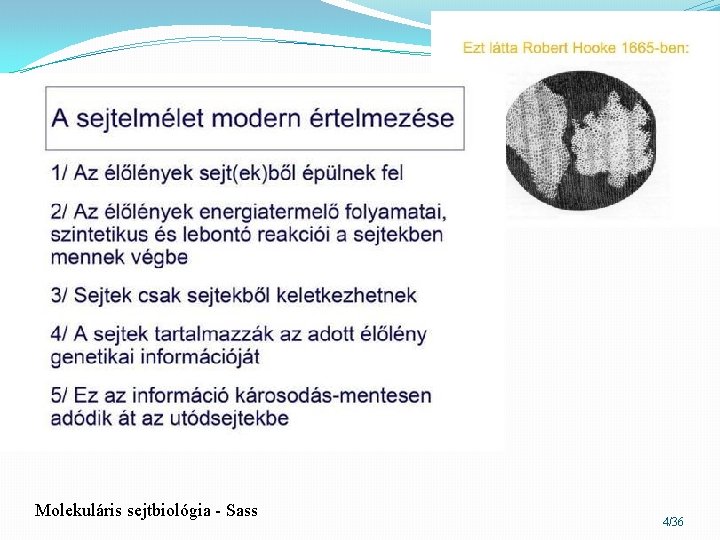 Ezt látta Robert Hooke 1665-ben:

A sejtelmélet modern értelmezése

1/ Az élőlények sejt(ek)ből épülnek fel

2/ Az élőlények energiatermelő folyamatai, szintetikus és lebontó reakciói a sejtekben mennek végbe

3/ Sejtek csak sejtekből keletkezhetnek

4/ A sejtek tartalmazzák az adott élőlény genetikai információját

5/ Ez az információ károsodás-mentesen adódik át az utódsejtekbe

Molekuláris sejtbiológia - Sass

4/36